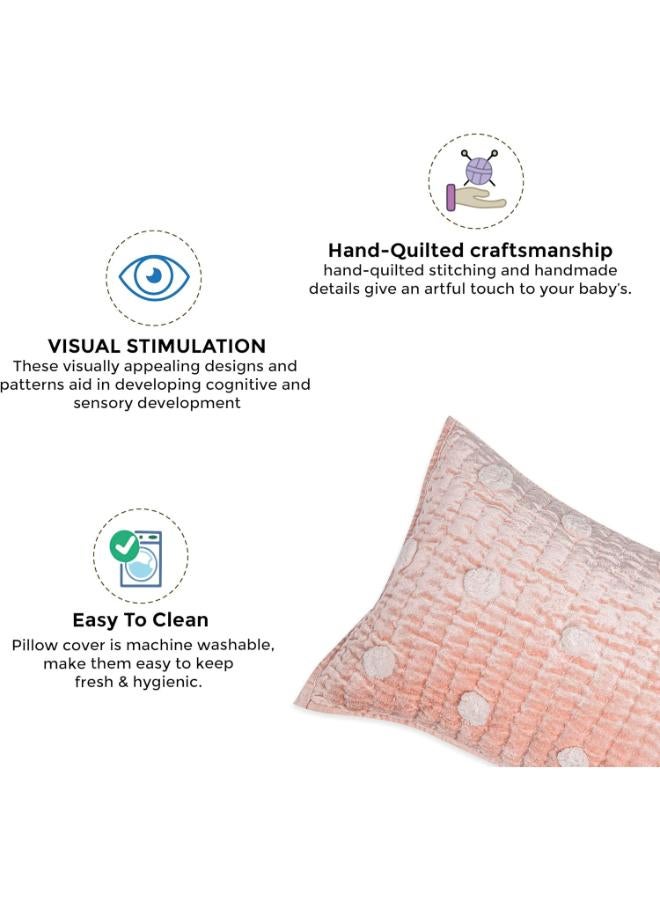 Hand-Quilted craftsmanship
hand-quilted stitching and handmade details give an artful touch to your baby's.

VISUAL STIMULATION
These visually appealing designs and patterns aid in developing cognitive and sensory development

Easy To Clean
Pillow cover is machine washable, make them easy to keep fresh & hygienic.